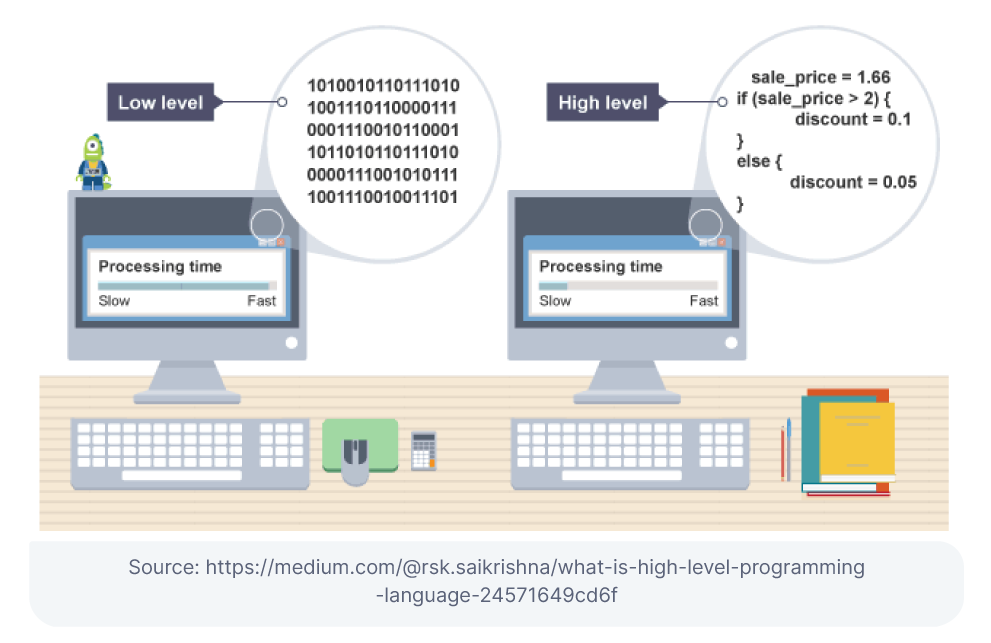 Low level

1010010110111010
1001110110000111
0001110010110001
1011010110111010
0000111001010111
1001110010011101

Processing time
Slow Fast

High level

sale_price = 1.66
if (sale_price > 2) {
discount = 0.1
}
else {
discount = 0.05
}

Processing time
Slow Fast

Source: https://medium.com/@rsk.saikrishna/what-is-high-level-programming-language-24571649cd6f